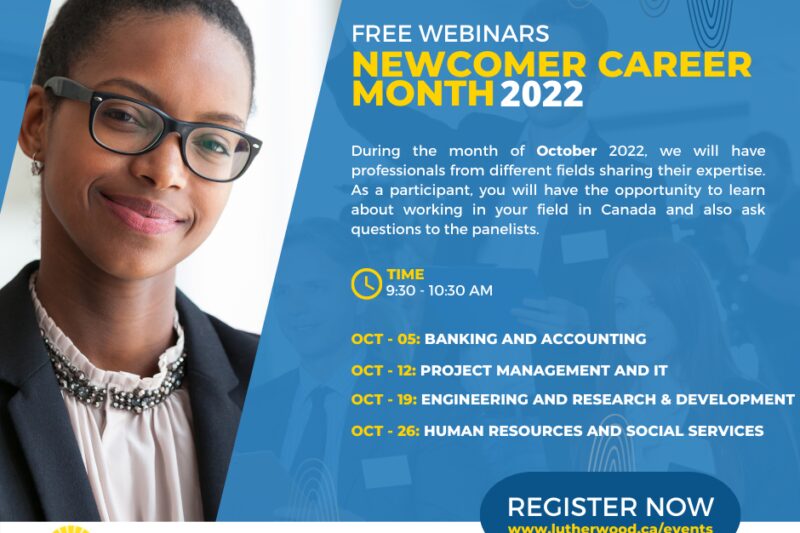 FREE WEBINARS
NEWCOMER CAREER MONTH 2022

During the month of October 2022, we will have professionals from different fields sharing their expertise. As a participant, you will have the opportunity to learn about working in your field in Canada and also ask questions to the panelists.

TIME
9:30 - 10:30 AM

OCT - 05: BANKING AND ACCOUNTING

OCT - 12: PROJECT MANAGEMENT AND IT

OCT - 19: ENGINEERING AND RESEARCH & DEVELOPMENT

OCT - 26: HUMAN RESOURCES AND SOCIAL SERVICES

REGISTER NOW
www.lutherwood.ca/events